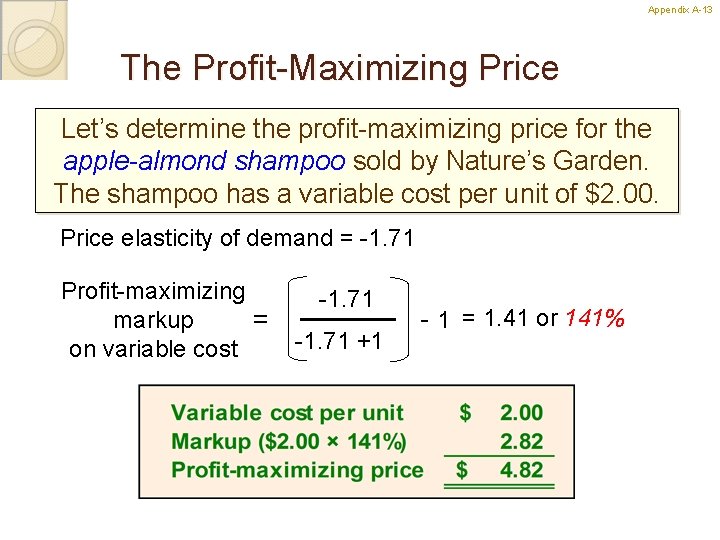 Appendix A-13

The Profit-Maximizing Price

Let's determine the profit-maximizing price for the apple-almond shampoo sold by Nature's Garden. The shampoo has a variable cost per unit of \$2.00.

Price elasticity of demand = -1.71

Profit-maximizing markup on variable cost $= \left( \frac{-1.71}{-1.71 + 1} \right) - 1$ = 1.41 or 141%

| | | |
|---|---|---|
| Variable cost per unit | \$ | 2.00 |
| Markup (\$2.00 × 141%) | | 2.82 |
| Profit-maximizing price | \$ | 4.82 |